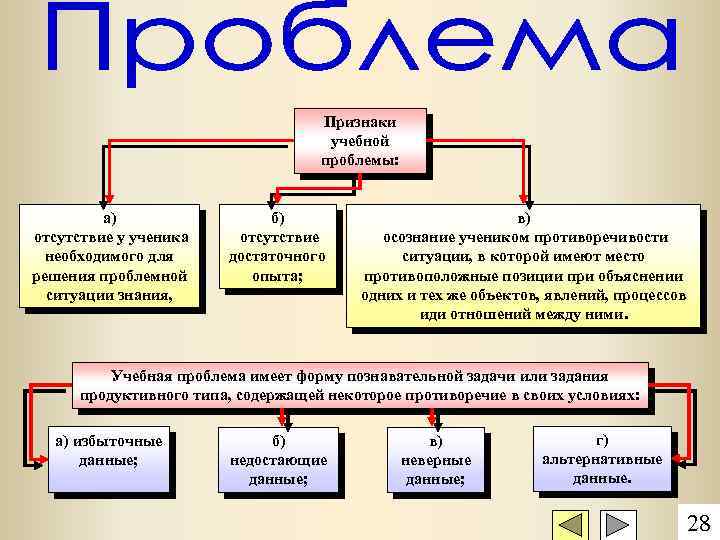 Проблема

Признаки учебной проблемы:

а)
отсутствие у ученика необходимого для решения проблемной ситуации знания,

б)
отсутствие достаточного опыта;

в)
осознание учеником противоречивости ситуации, в которой имеют место противоположные позиции при объяснении одних и тех же объектов, явлений, процессов иди отношений между ними.

Учебная проблема имеет форму познавательной задачи или задания продуктивного типа, содержащей некоторое противоречие в своих условиях:

а) избыточные данные;

б)
недостающие данные;

в)
неверные данные;

г)
альтернативные данные.

28